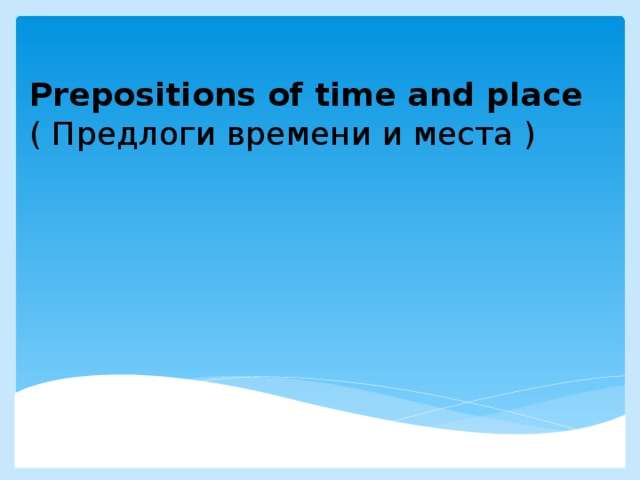 Prepositions of time and place
( Предлоги времени и места )